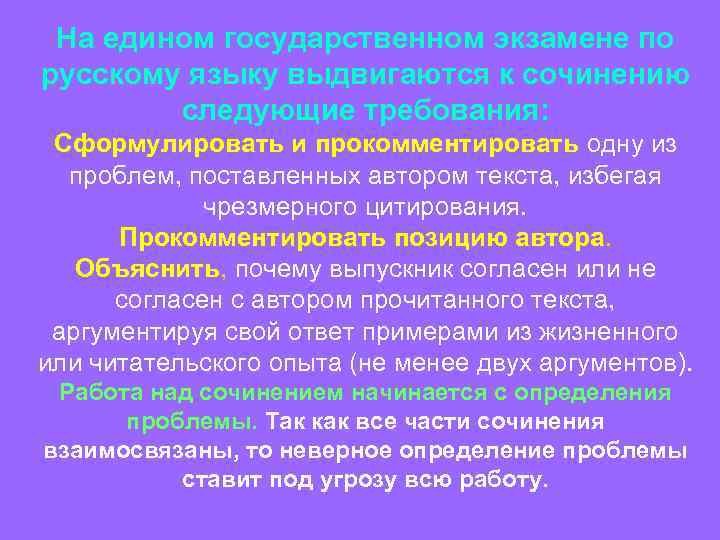 На едином государственном экзамене по русскому языку выдвигаются к сочинению следующие требования:

Сформулировать и прокомментировать одну из проблем, поставленных автором текста, избегая чрезмерного цитирования.

Прокомментировать позицию автора.

Объяснить, почему выпускник согласен или не согласен с автором прочитанного текста, аргументируя свой ответ примерами из жизненного или читательского опыта (не менее двух аргументов).

Работа над сочинением начинается с определения проблемы. Так как все части сочинения взаимосвязаны, то неверное определение проблемы ставит под угрозу всю работу.